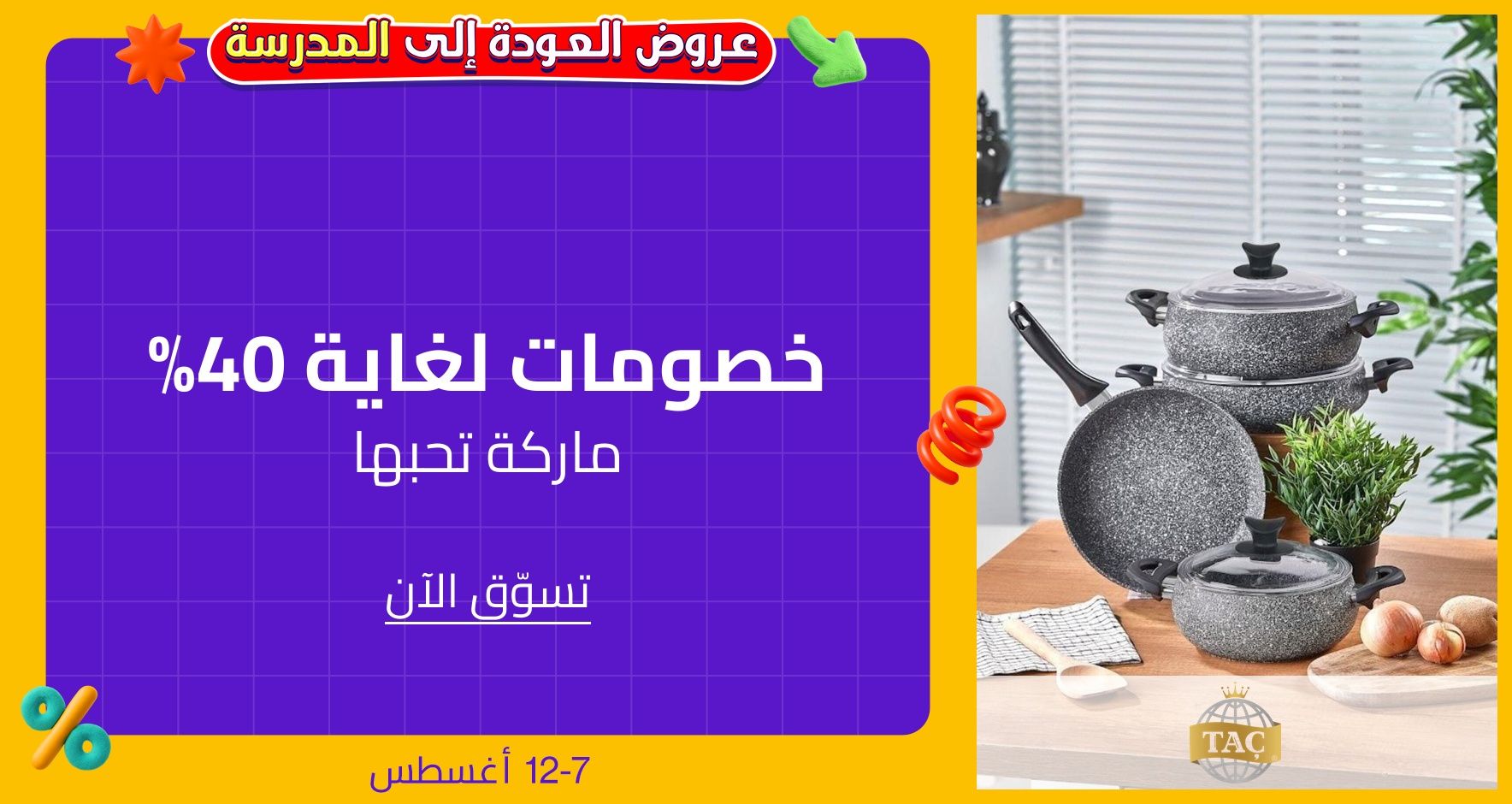 عروض العودة إلى المدرسة

خصومات لغاية 40%

ماركة تحبها

تسوّق الآن

7-12 أغسطس

TAÇ